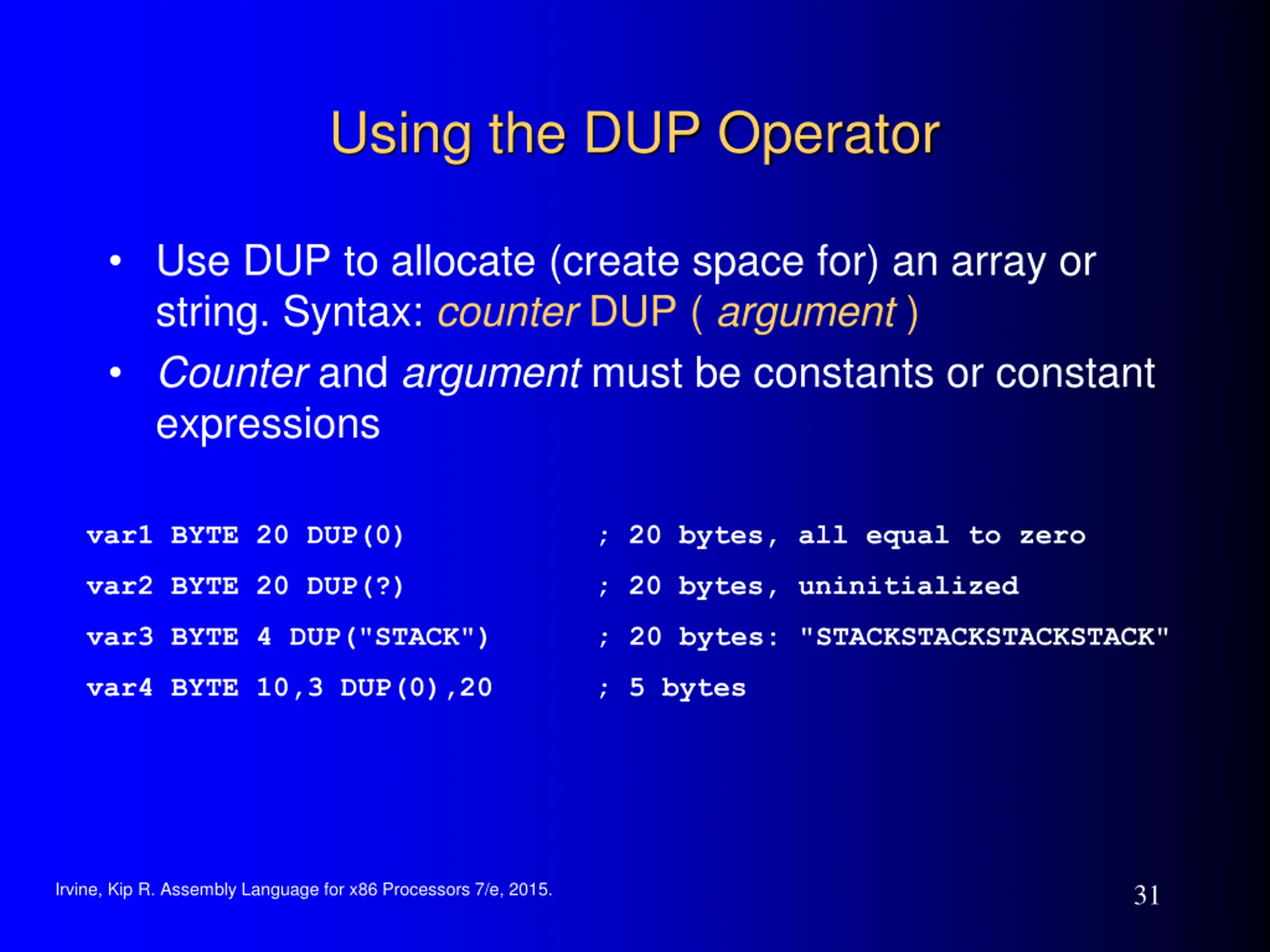 Using the DUP Operator

• Use DUP to allocate (create space for) an array or string. Syntax: counter DUP ( argument )
• Counter and argument must be constants or constant expressions

var1 BYTE 20 DUP(0) ; 20 bytes, all equal to zero
var2 BYTE 20 DUP(?) ; 20 bytes, uninitialized
var3 BYTE 4 DUP("STACK") ; 20 bytes: "STACKSTACKSTACKSTACK"
var4 BYTE 10,3 DUP(0),20 ; 5 bytes

Irvine, Kip R. Assembly Language for x86 Processors 7/e, 2015.

31